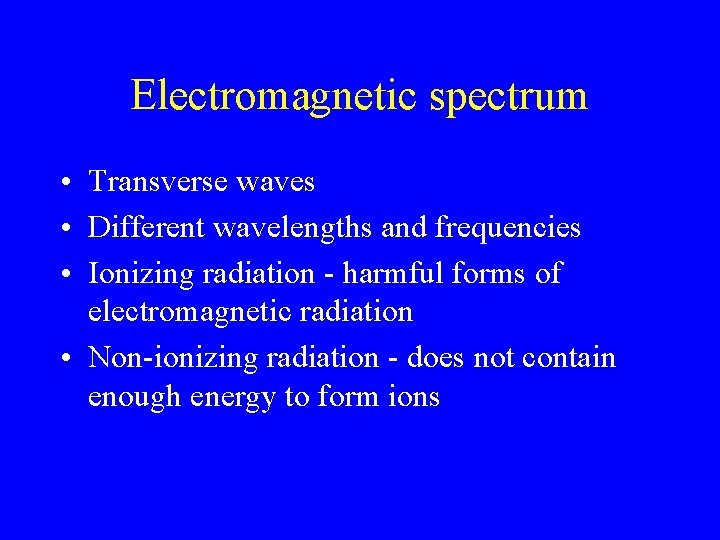 Electromagnetic spectrum

• Transverse waves
• Different wavelengths and frequencies
• Ionizing radiation - harmful forms of electromagnetic radiation
• Non-ionizing radiation - does not contain enough energy to form ions